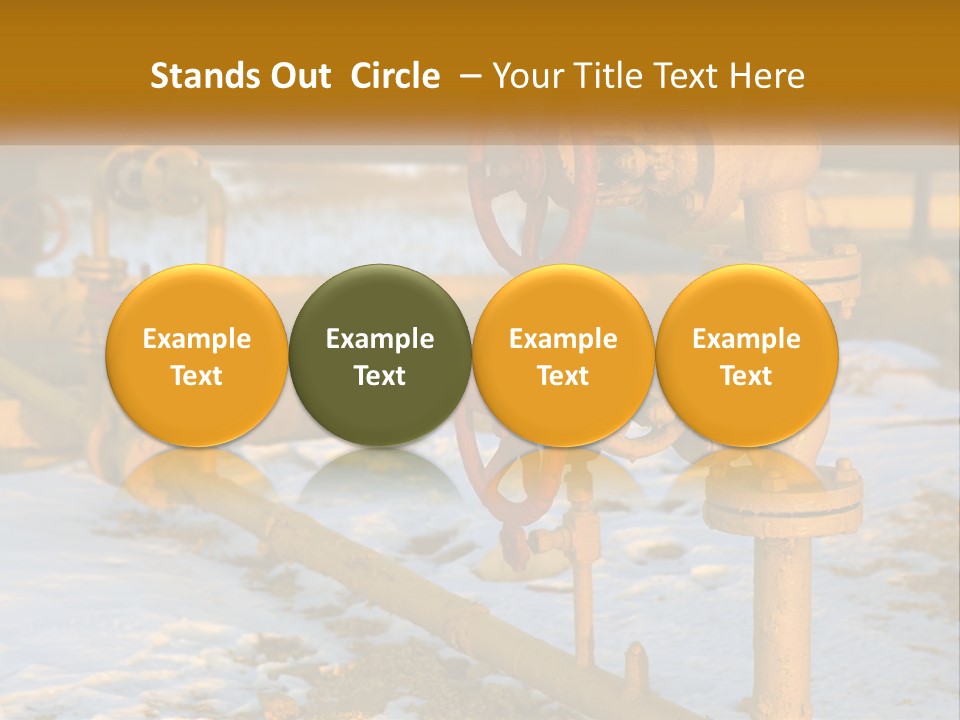 Stands Out Circle – Your Title Text Here

Example Text

Example Text

Example Text

Example Text